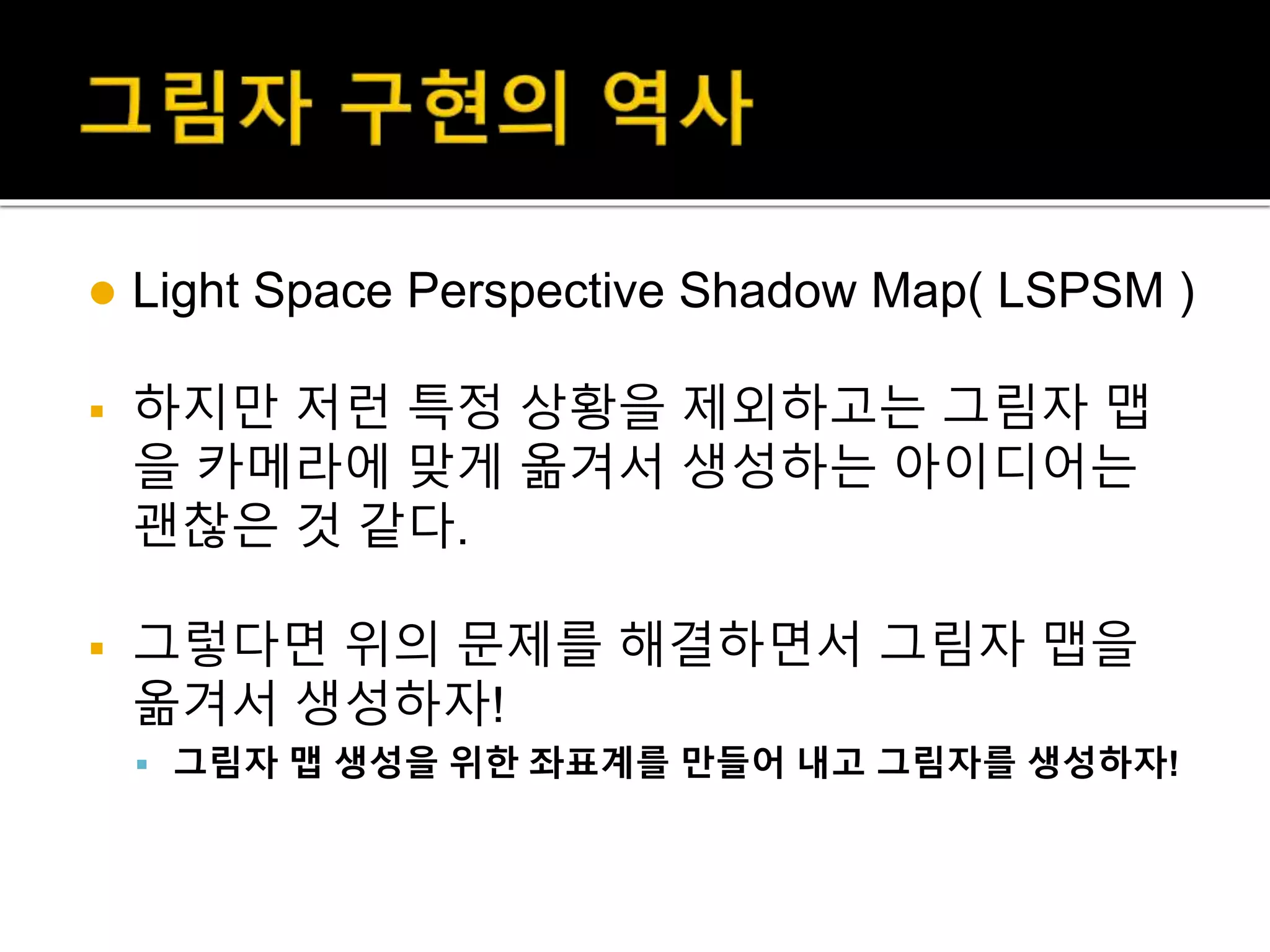 그림자 구현의 역사

Light Space Perspective Shadow Map( LSPSM )

하지만 저런 특정 상황을 제외하고는 그림자 맵을 카메라에 맞게 옮겨서 생성하는 아이디어는 괜찮은 것 같다.

그렇다면 위의 문제를 해결하면서 그림자 맵을 옮겨서 생성하자!

그림자 맵 생성을 위한 좌표계를 만들어 내고 그림자를 생성하자!